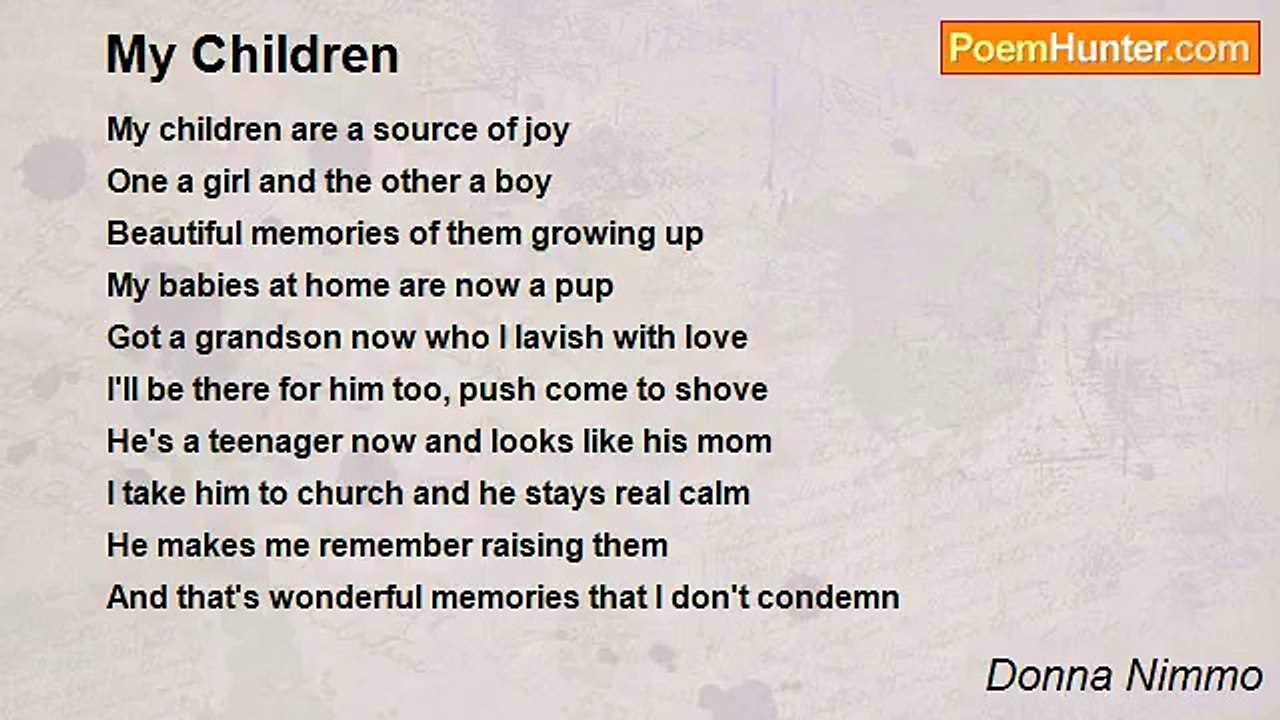 My Children

PoemHunter.com

My children are a source of joy
One a girl and the other a boy
Beautiful memories of them growing up
My babies at home are now a pup
Got a grandson now who I lavish with love
I'll be there for him too, push come to shove
He's a teenager now and looks like his mom
I take him to church and he stays real calm
He makes me remember raising them
And that's wonderful memories that I don't condemn

Donna Nimmo